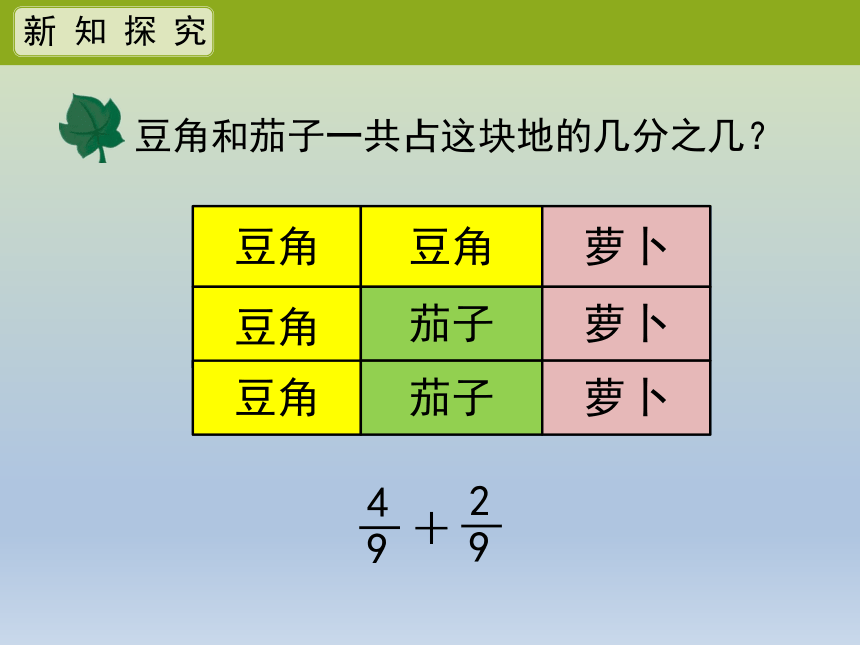 新知探究

豆角和茄子一共占这块地的几分之几？

| 豆角 | 豆角 | 萝卜 |
|---|---|---|
| 豆角 | 茄子 | 萝卜 |
| 豆角 | 茄子 | 萝卜 |

$\frac{4}{9}+\frac{2}{9}$